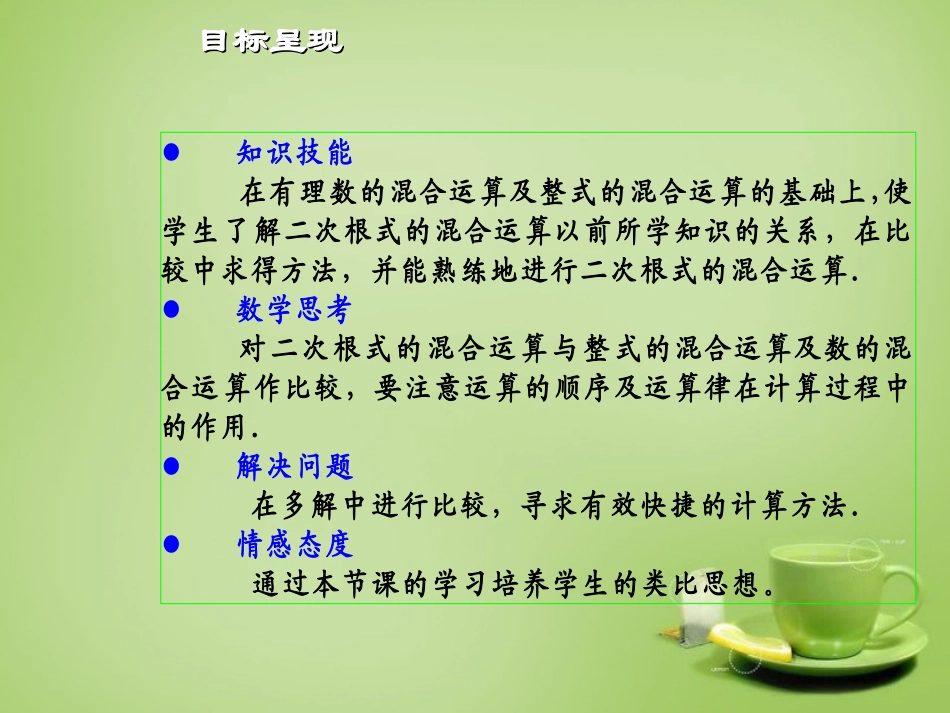 目标呈现

● 知识技能

在有理数的混合运算及整式的混合运算的基础上,使学生了解二次根式的混合运算以前所学知识的关系，在比较中求得方法，并能熟练地进行二次根式的混合运算.

● 数学思考

对二次根式的混合运算与整式的混合运算及数的混合运算作比较，要注意运算的顺序及运算律在计算过程中的作用.

● 解决问题

在多解中进行比较，寻求有效快捷的计算方法.

● 情感态度

通过本节课的学习培养学生的类比思想。